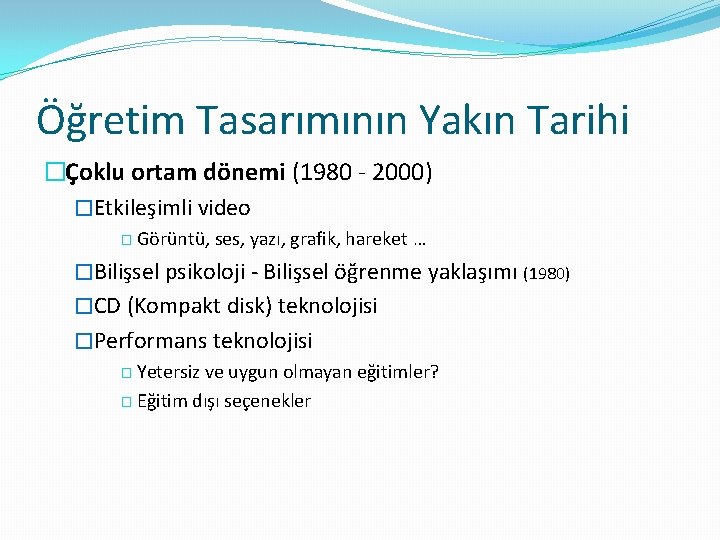 Öğretim Tasarımının Yakın Tarihi

Çoklu ortam dönemi (1980 - 2000)

Etkileşimli video

Görüntü, ses, yazı, grafik, hareket …

Bilişsel psikoloji - Bilişsel öğrenme yaklaşımı (1980)

CD (Kompakt disk) teknolojisi

Performans teknolojisi

Yetersiz ve uygun olmayan eğitimler?

Eğitim dışı seçenekler